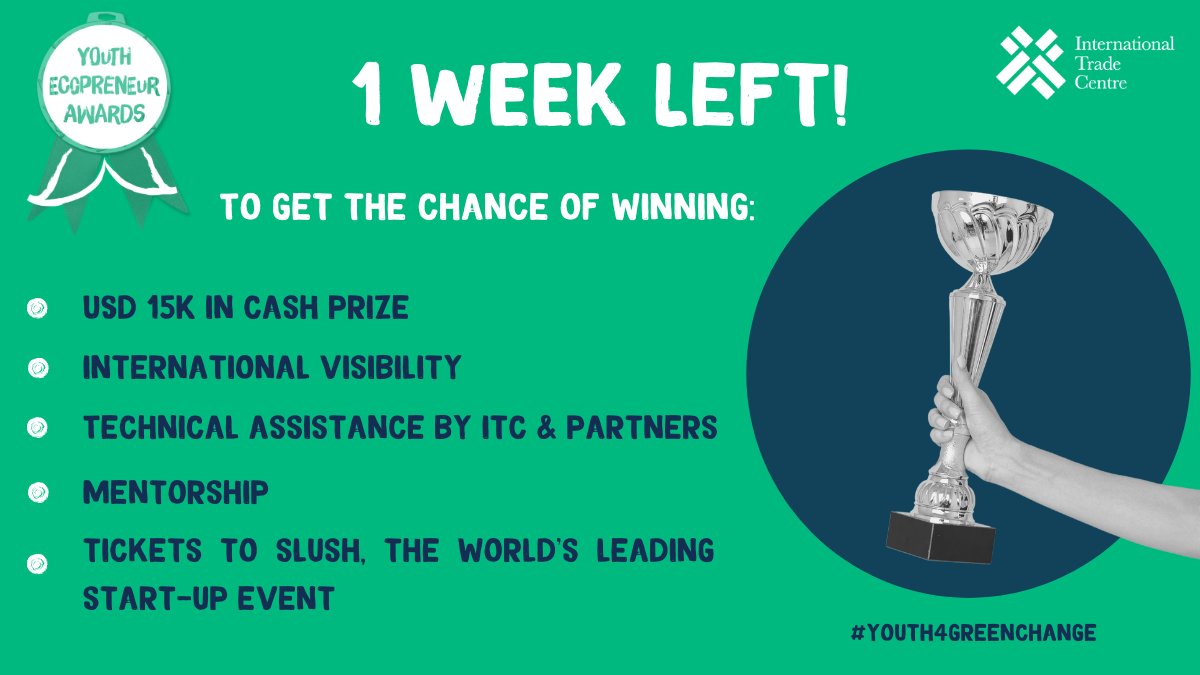 YOUTH ECOPRENEUR AWARDS

1 WEEK LEFT!

International Trade Centre

TO GET THE CHANCE OF WINNING:

USD 15K IN CASH PRIZE

INTERNATIONAL VISIBILITY

TECHNICAL ASSISTANCE BY ITC & PARTNERS

MENTORSHIP

TICKETS TO SLUSH, THE WORLD'S LEADING START-UP EVENT

#YOUTH4GREENCHANGE